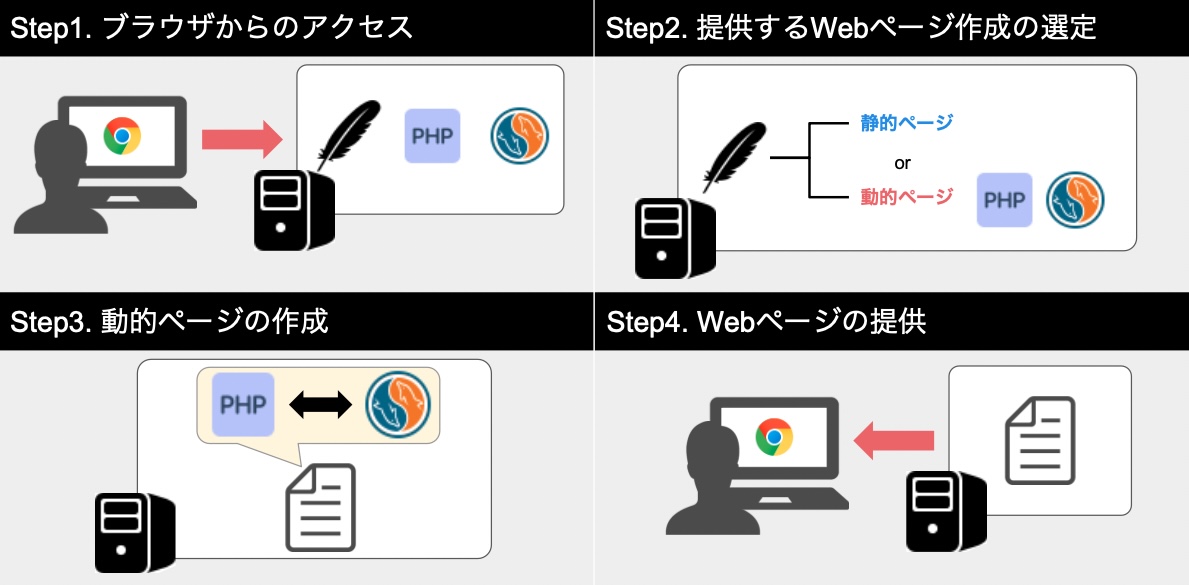 Step1. ブラウザからのアクセス

PHP

Step2. 提供するWebページ作成の選定

静的ページ

or

動的ページ

PHP

Step3. 動的ページの作成

PHP

Step4. Webページの提供